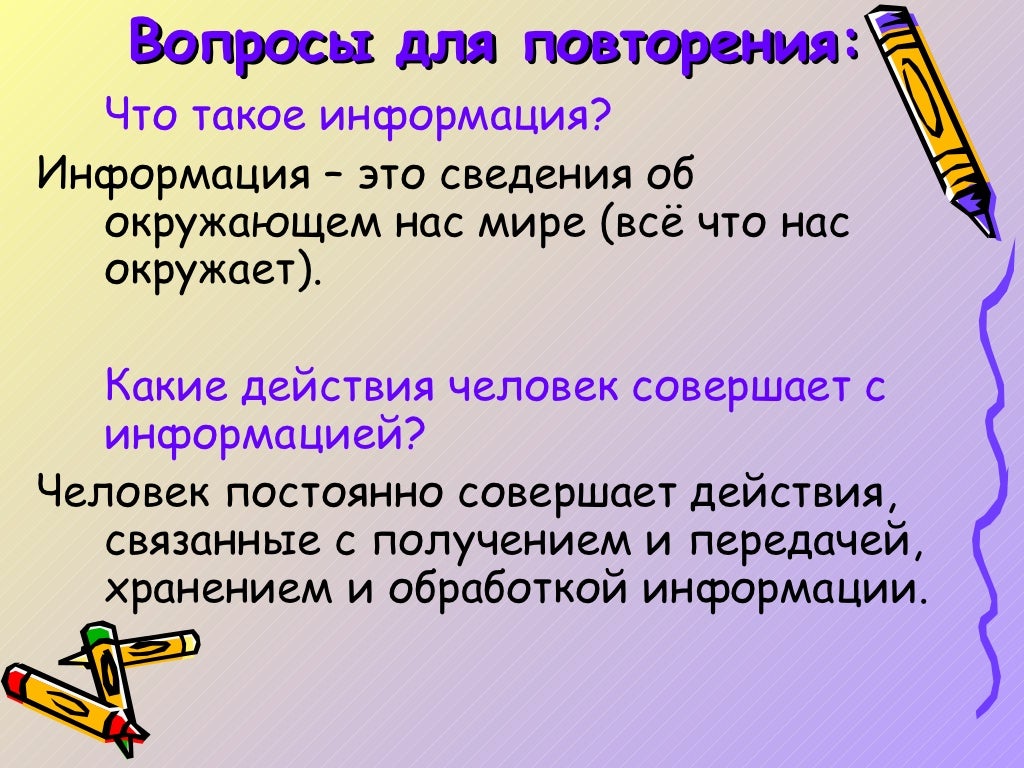 Вопросы для повторения:

Что такое информация?

Информация – это сведения об окружающем нас мире (всё что нас окружает).

Какие действия человек совершает с информацией?

Человек постоянно совершает действия, связанные с получением и передачей, хранением и обработкой информации.